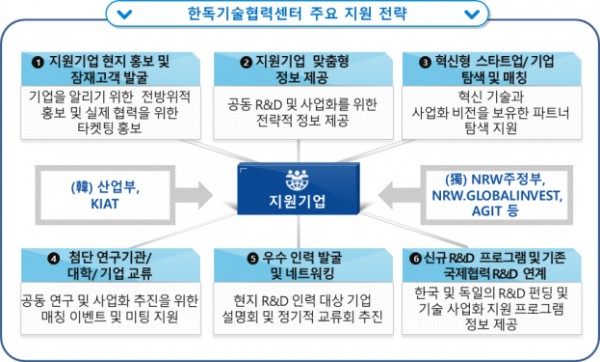 한독기술협력센터 주요 지원 전략

❶ 지원기업 현지 홍보 및 잠재고객 발굴

기업을 알리기 위한 전방위적 홍보 및 실제 협력을 위한 타켓팅 홍보

❷ 지원기업 맞춤형 정보 제공

공동 R&D 및 사업화를 위한 전략적 정보 제공

❸ 혁신형 스타트업/ 기업 탐색 및 매칭

혁신 기술과 사업화 비전을 보유한 파트너 탐색 지원

(韓) 산업부, KIAT

지원기업

(獨) NRW주정부, NRW.GLOBALINVEST, AGIT 등

❹ 첨단 연구기관/ 대학/ 기업 교류

공동 연구 및 사업화 추진을 위한 매칭 이벤트 및 미팅 지원

❺ 우수 인력 발굴 및 네트워킹

현지 R&D 인력 대상 기업 설명회 및 정기적 교류회 추진

❻ 신규 R&D 프로그램 및 기존 국제협력 R&D 연계

한국 및 독일의 R&D 펀딩 및 기술 사업화 지원 프로그램 정보 제공